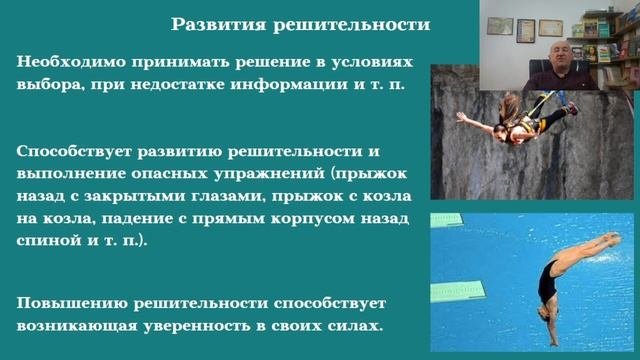 Развития решительности

Необходимо принимать решение в условиях выбора, при недостатке информации и т. п.

Способствует развитию решительности и выполнение опасных упражнений (прыжок назад с закрытыми глазами, прыжок с козла на козла, падение с прямым корпусом назад спиной и т. п.).

Повышению решительности способствует возникающая уверенность в своих силах.